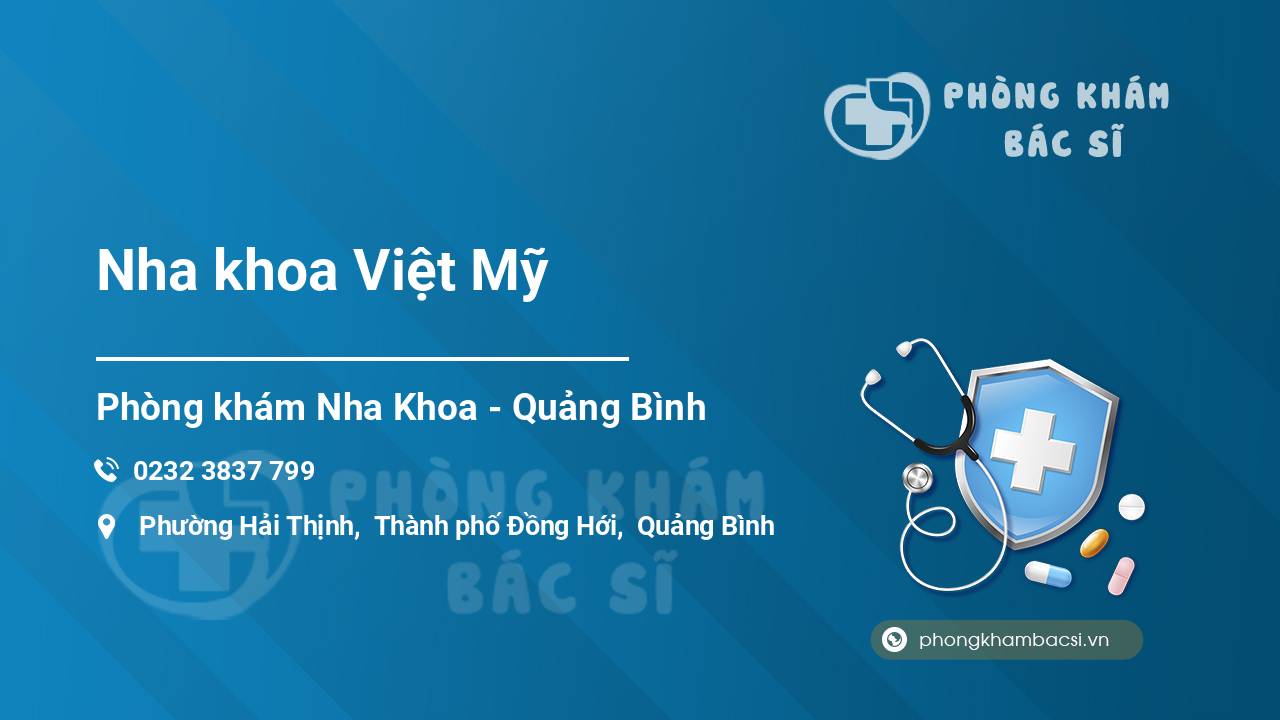 PHÒNG KHÁM
BÁC SĨ

Nha khoa Việt Mỹ

Phòng khám Nha Khoa - Quảng Bình

0232 3837 799

Phường Hải Thịnh, Thành phố Đồng Hới, Quảng Bình

PHÒNG KHÁM
BÁC SĨ

phongkhambacsi.vn